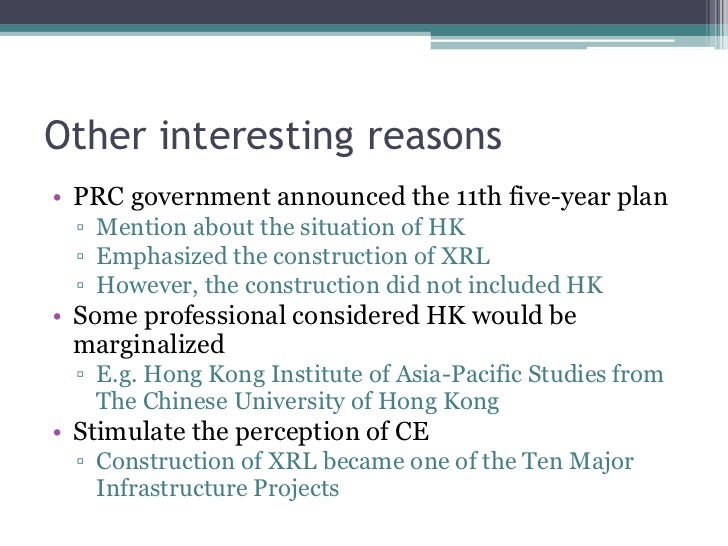 Other interesting reasons

• PRC government announced the 11th five-year plan
▫ Mention about the situation of HK
▫ Emphasized the construction of XRL
▫ However, the construction did not included HK
• Some professional considered HK would be marginalized
▫ E.g. Hong Kong Institute of Asia-Pacific Studies from The Chinese University of Hong Kong
• Stimulate the perception of CE
▫ Construction of XRL became one of the Ten Major Infrastructure Projects